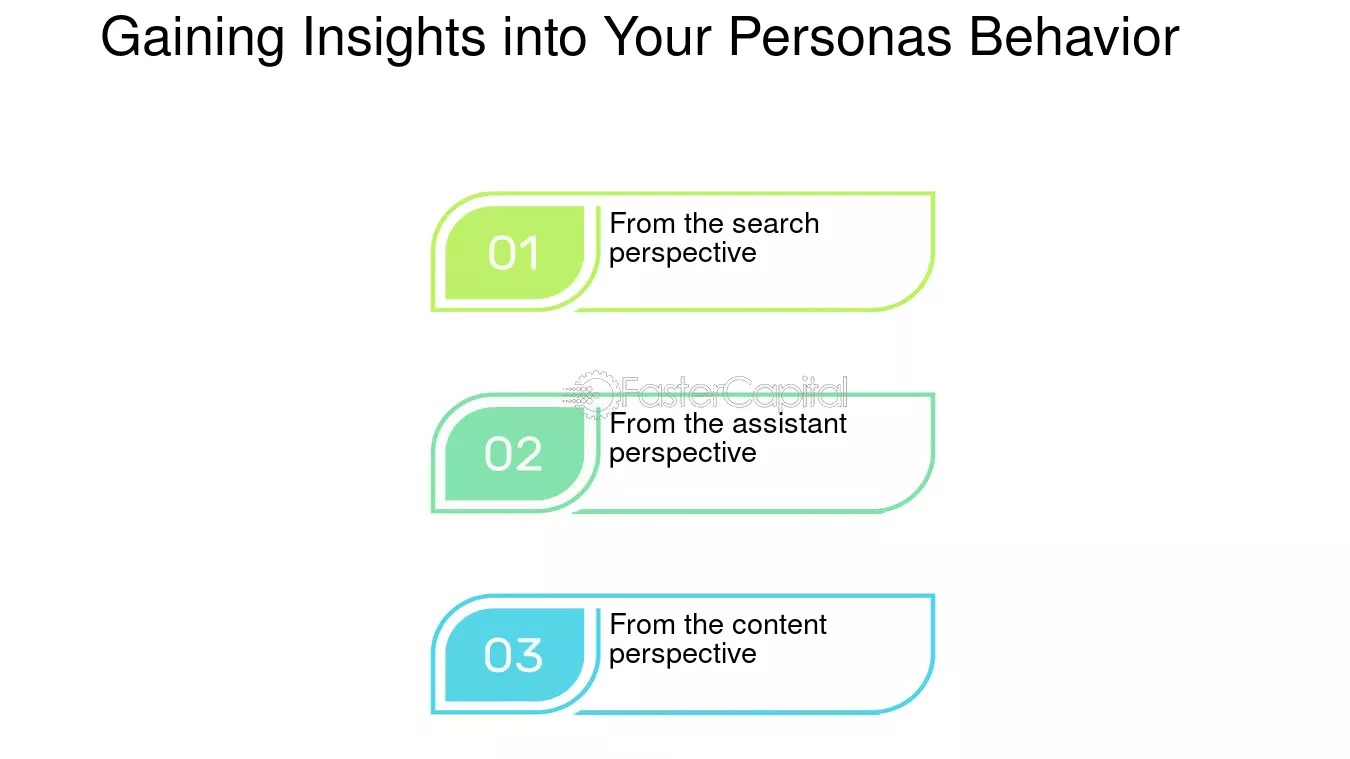 Gaining Insights into Your Personas Behavior

01
From the search perspective

FasterCapital

02
From the assistant perspective

03
From the content perspective